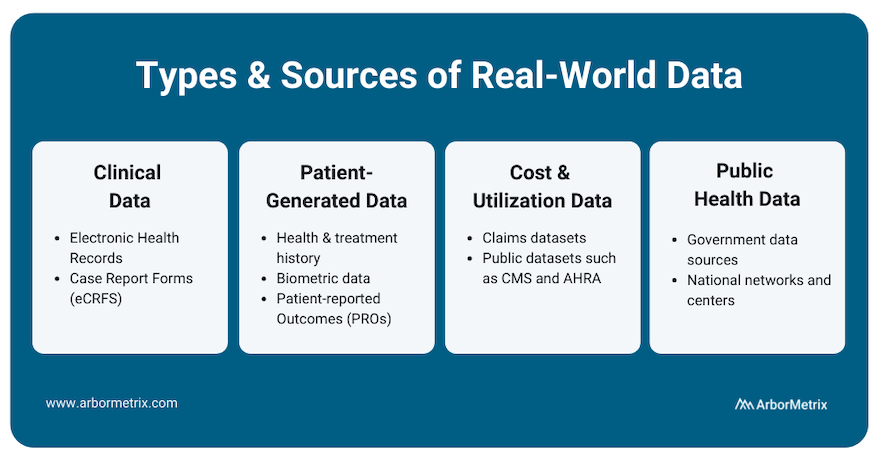 Types & Sources of Real-World Data

Clinical Data

- Electronic Health Records
- Case Report Forms (eCRFS)

Patient-Generated Data

- Health & treatment history
- Biometric data
- Patient-reported Outcomes (PROs)

Cost & Utilization Data

- Claims datasets
- Public datasets such as CMS and AHRA

Public Health Data

- Government data sources
- National networks and centers

www.arbormetrix.com

ArborMetrix